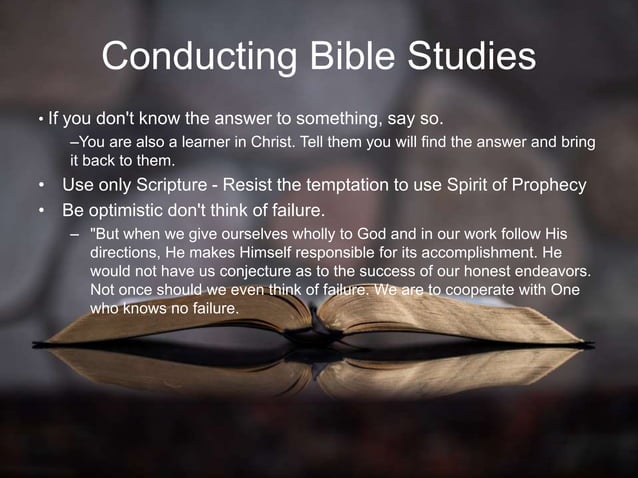 Conducting Bible Studies

• If you don't know the answer to something, say so.

–You are also a learner in Christ. Tell them you will find the answer and bring it back to them.

• Use only Scripture - Resist the temptation to use Spirit of Prophecy

• Be optimistic don't think of failure.

– "But when we give ourselves wholly to God and in our work follow His directions, He makes Himself responsible for its accomplishment. He would not have us conjecture as to the success of our honest endeavors. Not once should we even think of failure. We are to cooperate with One who knows no failure.